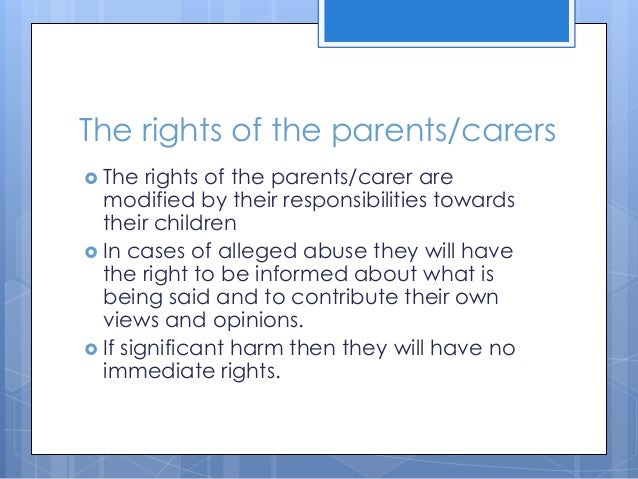 The rights of the parents/carers

- The rights of the parents/carer are modified by their responsibilities towards their children
- In cases of alleged abuse they will have the right to be informed about what is being said and to contribute their own views and opinions.
- If significant harm then they will have no immediate rights.